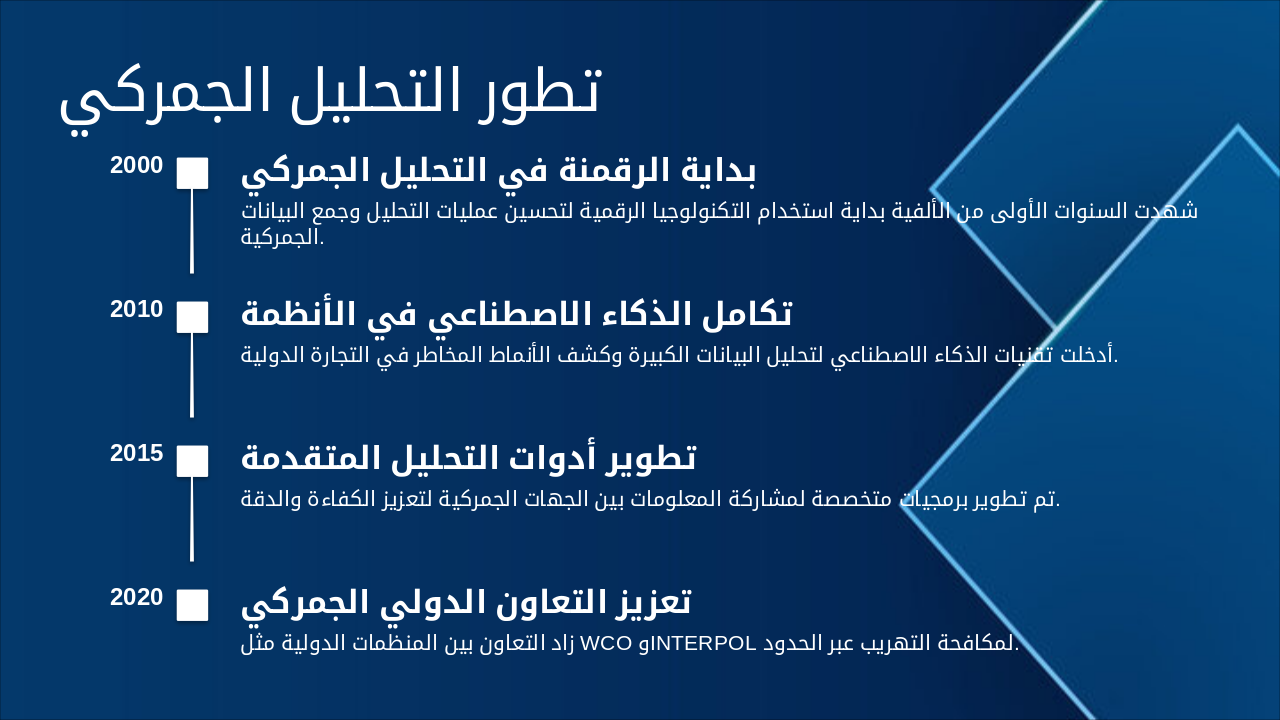 تطور التحليل الجمركي

2000
بداية الرقمنة في التحليل الجمركي
شهدت السنوات الأولى من الألفية بداية استخدام التكنولوجيا الرقمية لتحسين عمليات التحليل وجمع البيانات الجمركية.

2010
تكامل الذكاء الاصطناعي في الأنظمة
أدخلت تقنيات الذكاء الاصطناعي لتحليل البيانات الكبيرة وكشف الأنماط المخاطر في التجارة الدولية.

2015
تطوير أدوات التحليل المتقدمة
تم تطوير برمجيات متخصصة لمشاركة المعلومات بين الجهات الجمركية لتعزيز الكفاءة والدقة.

2020
تعزيز التعاون الدولي الجمركي
زاد التعاون بين المنظمات الدولية مثل WCO وINTERPOL لمكافحة التهريب عبر الحدود.